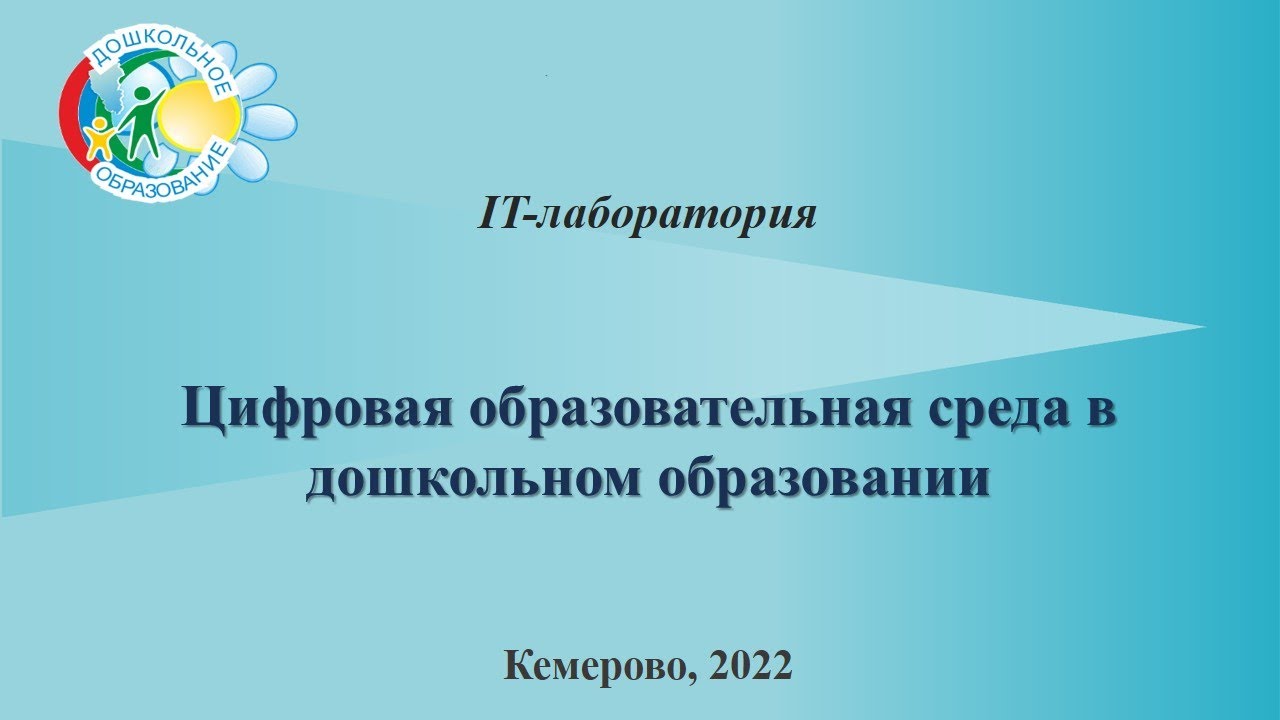 ДОШКОЛЬНОЕ ОБРАЗОВАНИЕ

IT-лаборатория

Цифровая образовательная среда в дошкольном образовании

Кемерово, 2022